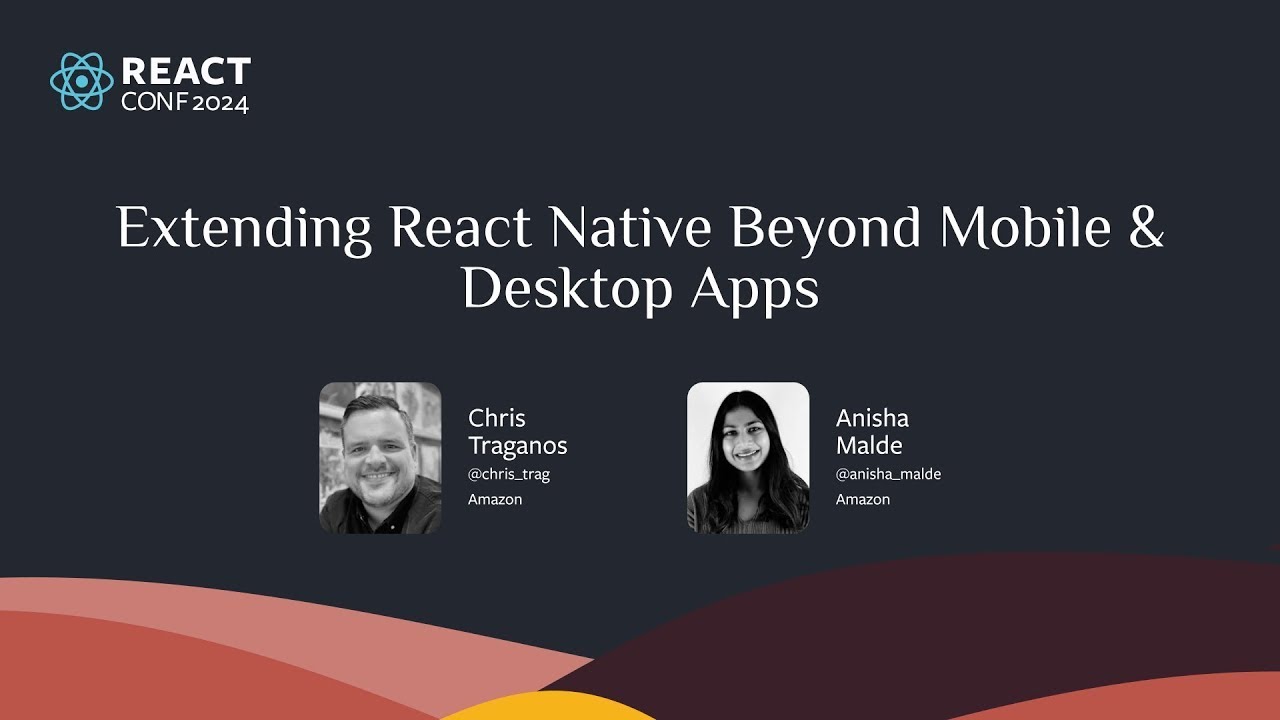 REACT
CONF 2024

Extending React Native Beyond Mobile & Desktop Apps

Chris Traganos
@chris_trag
Amazon

Anisha Malde
@anisha_malde
Amazon